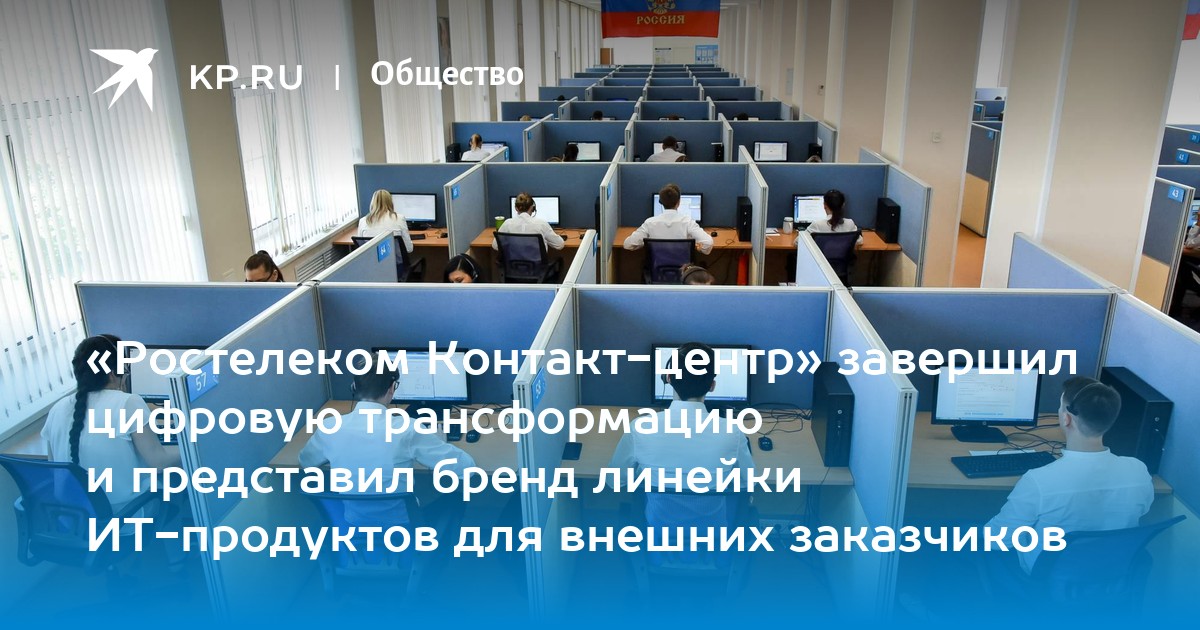 KP.RU | Общество

РОССИЯ

64

57

«Ростелеком Контакт-центр» завершил цифровую трансформацию и представил бренд линейки ИТ-продуктов для внешних заказчиков